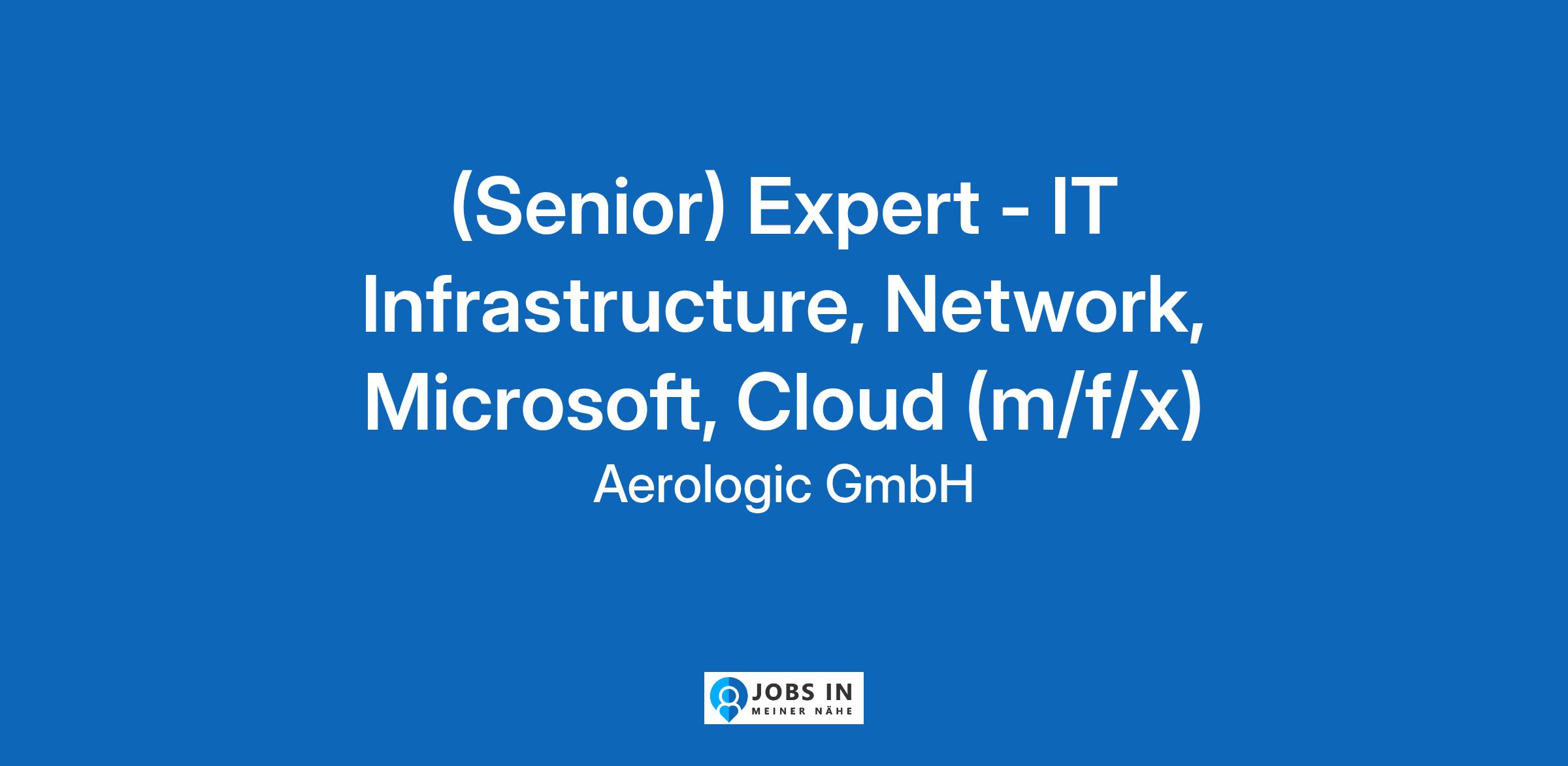 (Senior) Expert - IT Infrastructure, Network, Microsoft, Cloud (m/f/x)
Aerologic GmbH

JOBS IN
MEINER NÄHE